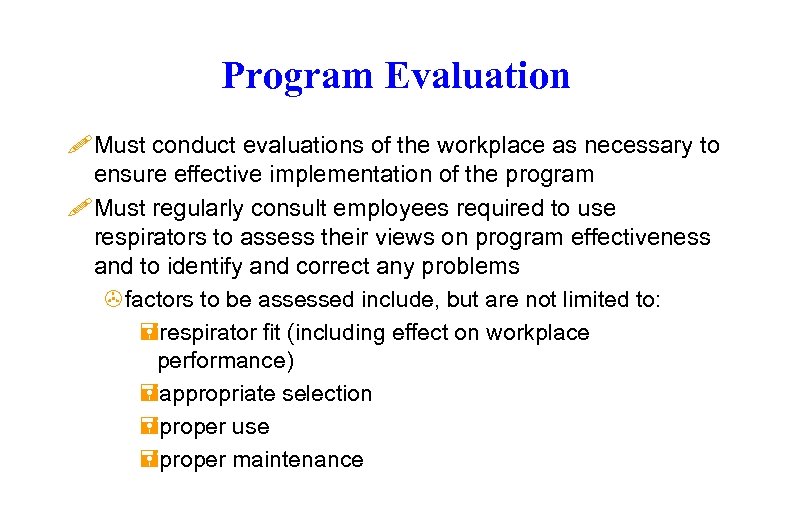 Program Evaluation

Must conduct evaluations of the workplace as necessary to ensure effective implementation of the program

Must regularly consult employees required to use respirators to assess their views on program effectiveness and to identify and correct any problems

factors to be assessed include, but are not limited to:

respirator fit (including effect on workplace performance)

appropriate selection

proper use

proper maintenance